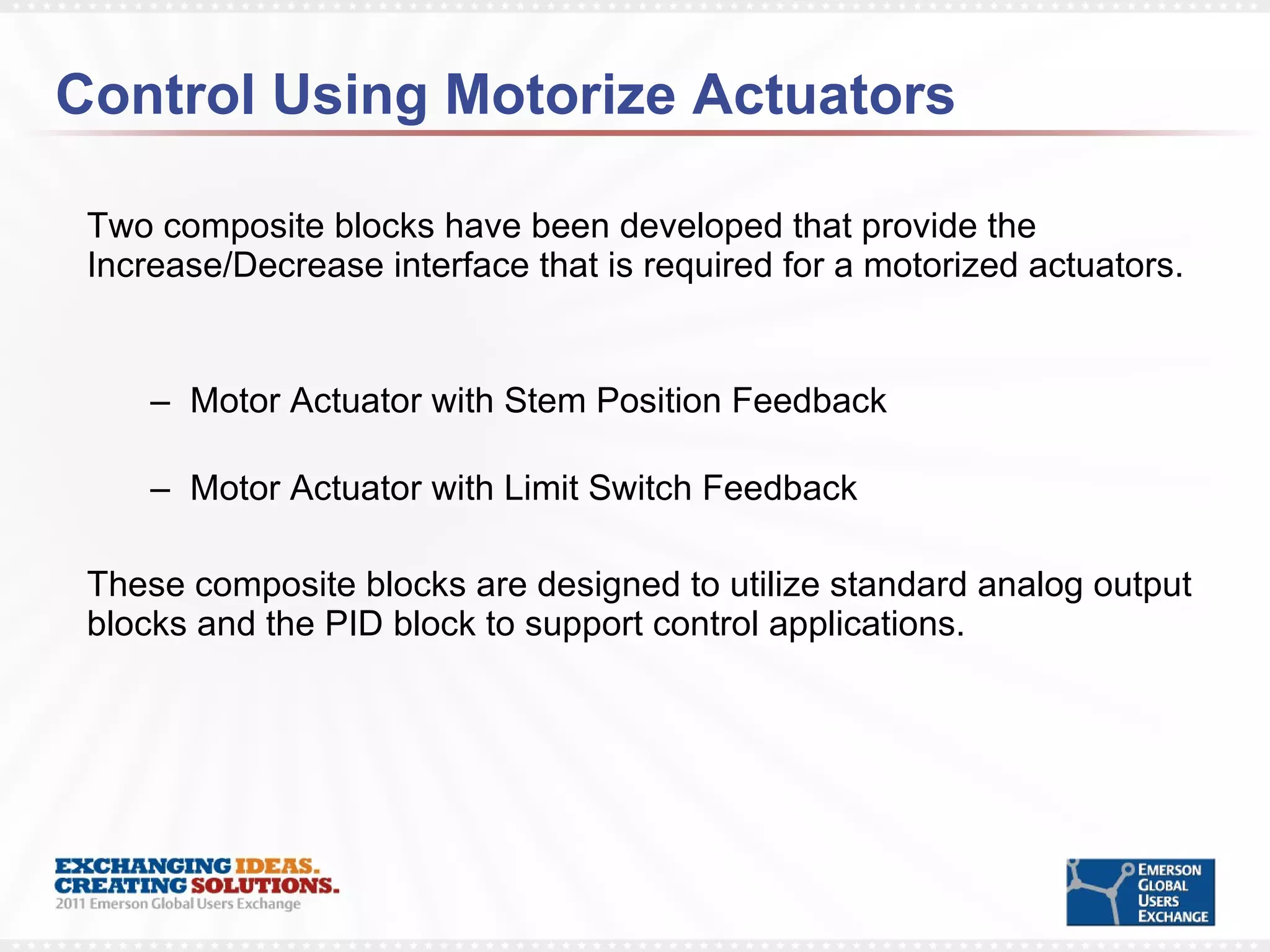 Control Using Motorize Actuators

Two composite blocks have been developed that provide the Increase/Decrease interface that is required for a motorized actuators.

– Motor Actuator with Stem Position Feedback

– Motor Actuator with Limit Switch Feedback

These composite blocks are designed to utilize standard analog output blocks and the PID block to support control applications.

EXCHANGING IDEAS.
CREATING SOLUTIONS.
2011 Emerson Global Users Exchange

EMERSON
GLOBAL
USERS
EXCHANGE